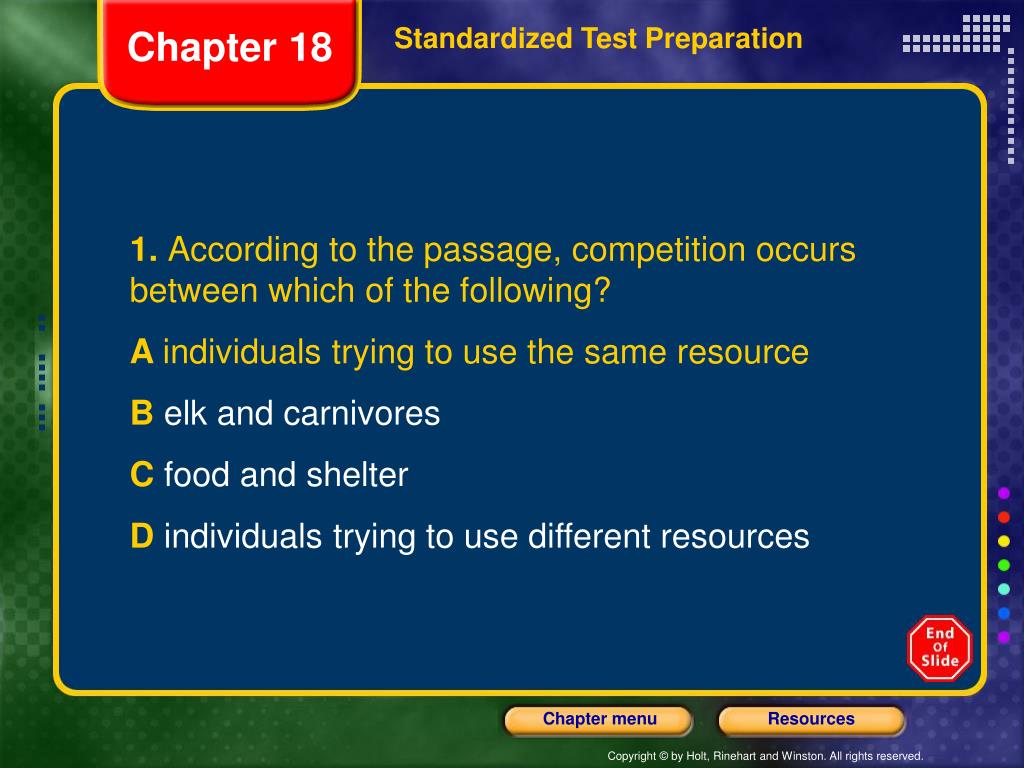 Chapter 18

Standardized Test Preparation

1. According to the passage, competition occurs between which of the following?

A individuals trying to use the same resource

B elk and carnivores

C food and shelter

D individuals trying to use different resources

End Of Slide

Chapter menu

Resources

Copyright © by Holt, Rinehart and Winston. All rights reserved.